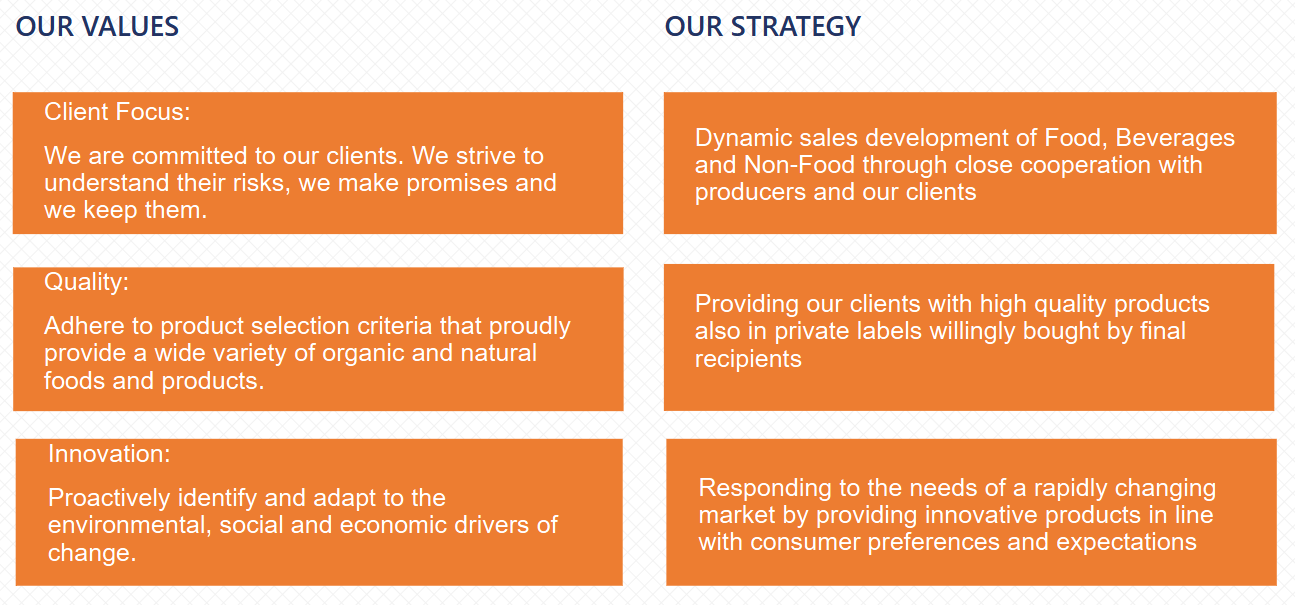 OUR VALUES

Client Focus:

We are committed to our clients. We strive to understand their risks, we make promises and we keep them.

Quality:

Adhere to product selection criteria that proudly provide a wide variety of organic and natural foods and products.

Innovation:

Proactively identify and adapt to the environmental, social and economic drivers of change.

OUR STRATEGY

Dynamic sales development of Food, Beverages and Non-Food through close cooperation with producers and our clients

Providing our clients with high quality products also in private labels willingly bought by final recipients

Responding to the needs of a rapidly changing market by providing innovative products in line with consumer preferences and expectations